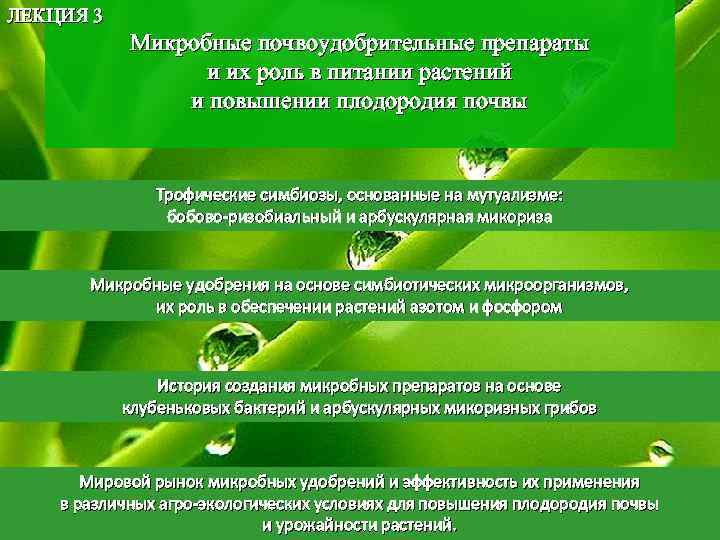 ЛЕКЦИЯ 3

Микробные почвоудобрительные препараты и их роль в питании растений и повышении плодородия почвы

Трофические симбиозы, основанные на мутуализме: бобово-ризобиальный и арбускулярная микориза

Микробные удобрения на основе симбиотических микроорганизмов, их роль в обеспечении растений азотом и фосфором

История создания микробных препаратов на основе клубеньковых бактерий и арбускулярных микоризных грибов

Мировой рынок микробных удобрений и эффективность их применения в различных агро-экологических условиях для повышения плодородия почвы и урожайности растений.